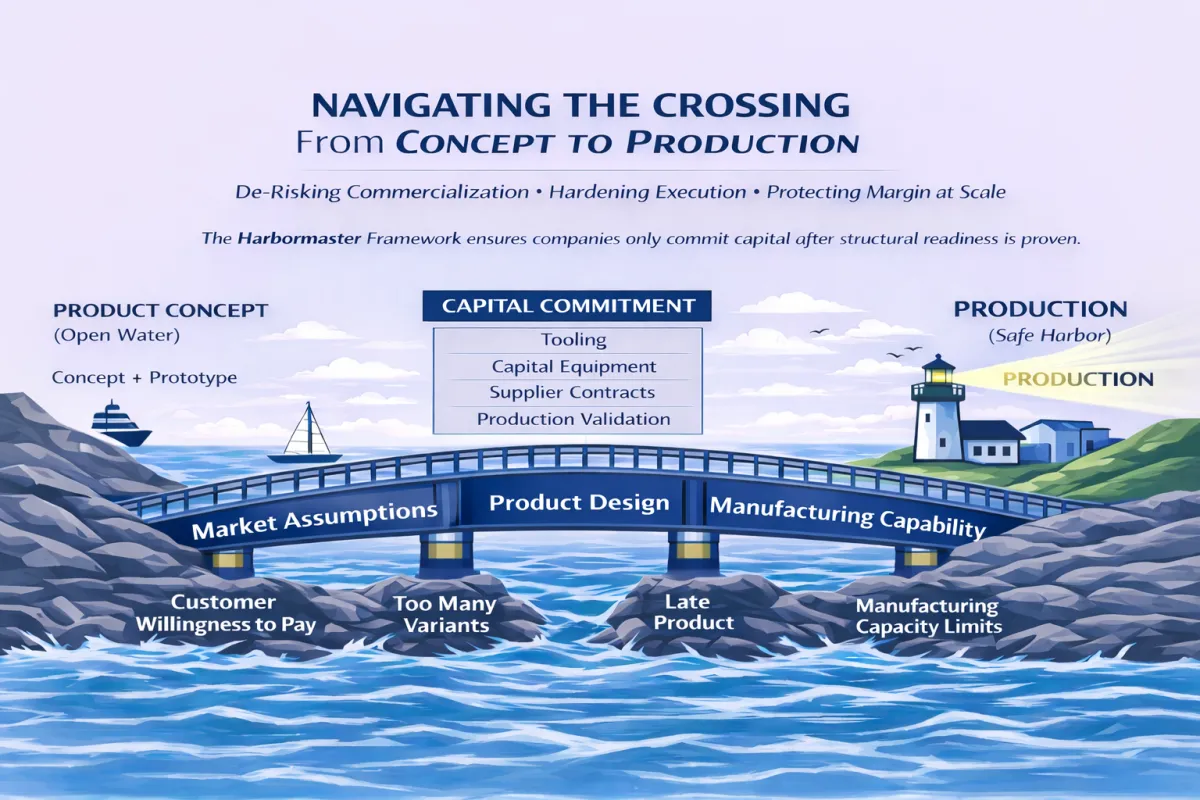 NAVIGATING THE CROSSING
From CONCEPT TO PRODUCTION

De-Risking Commercialization • Hardening Execution • Protecting Margin at Scale

The Harbormaster Framework ensures companies only commit capital after structural readiness is proven.

PRODUCT CONCEPT
(Open Water)

Concept + Prototype

CAPITAL COMMITMENT

Tooling
Capital Equipment
Supplier Contracts
Production Validation

PRODUCTION
(Safe Harbor)

PRODUCTION

Market Assumptions

Product Design

Manufacturing Capability

Customer Willingness to Pay

Too Many Variants

Late Product

Manufacturing Capacity Limits